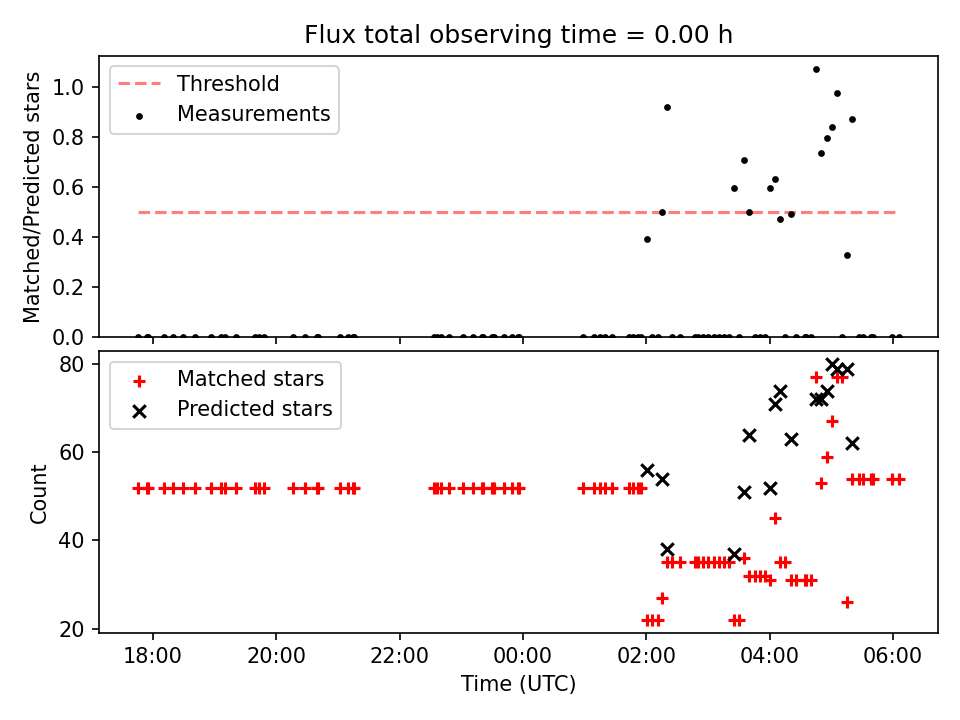 Flux total observing time = 0.00 h

Threshold
Measurements

Matched/Predicted stars

1.0
0.8
0.6
0.4
0.2
0.0

Matched stars
Predicted stars

Count

80
60
40
20

18:00
20:00
22:00
00:00
02:00
04:00
06:00

Time (UTC)